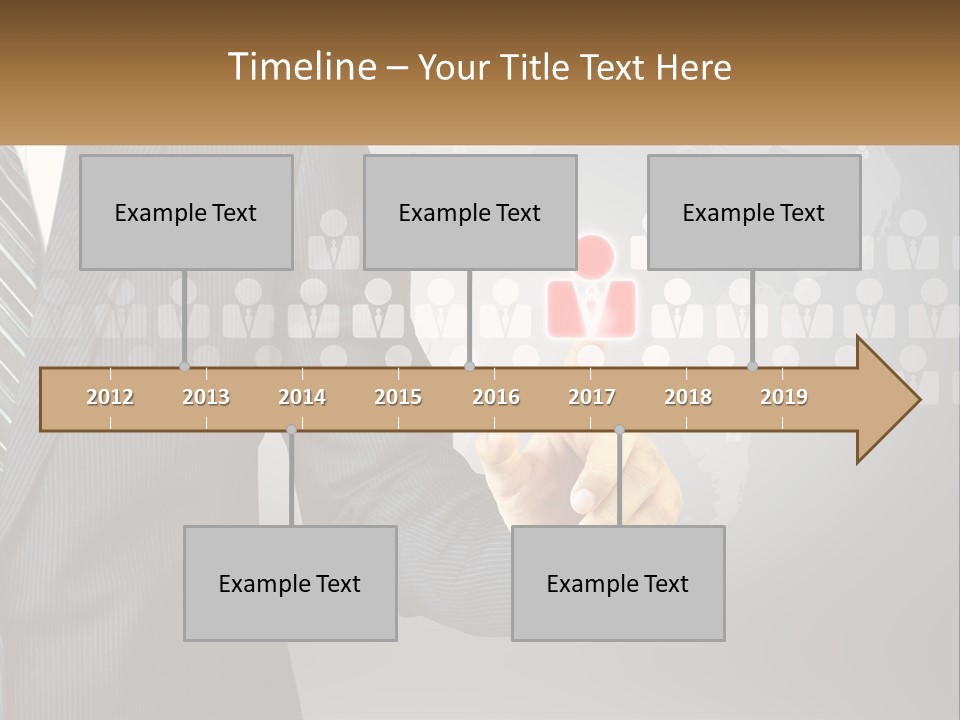 Timeline – Your Title Text Here

Example Text

Example Text

Example Text

2012 2013 2014 2015 2016 2017 2018 2019

Example Text

Example Text